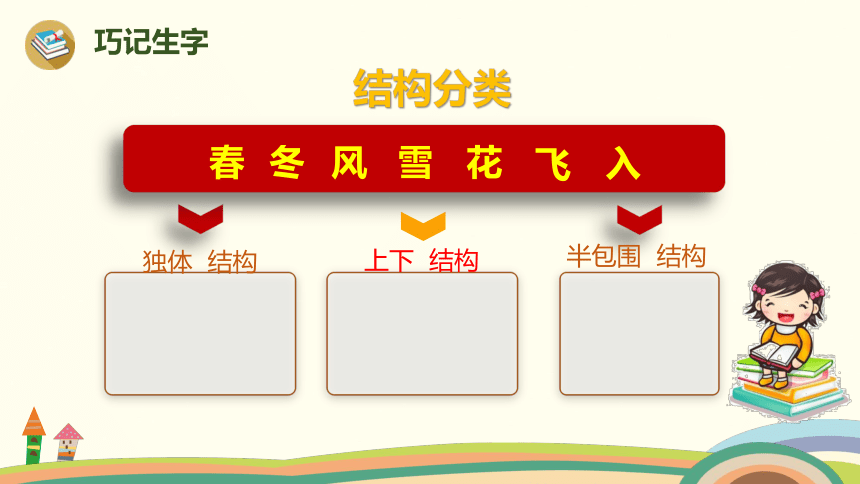 巧记生字

结构分类

春 冬 风 雪 花 飞 入

独体 结构

上下 结构

半包围 结构